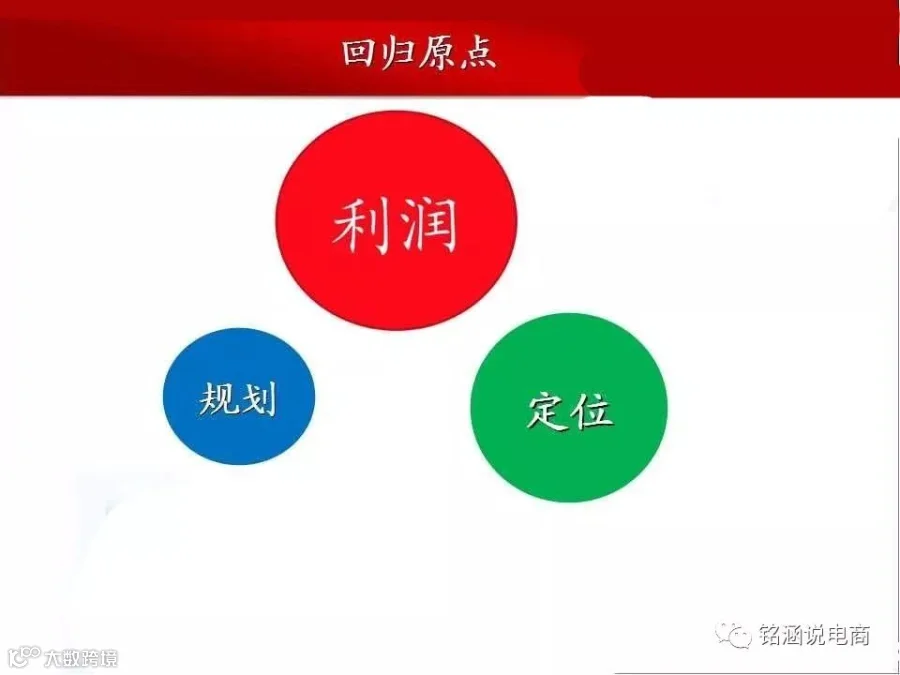 回归原点

利润

规划

定位

铭涵说电商

大数跨境